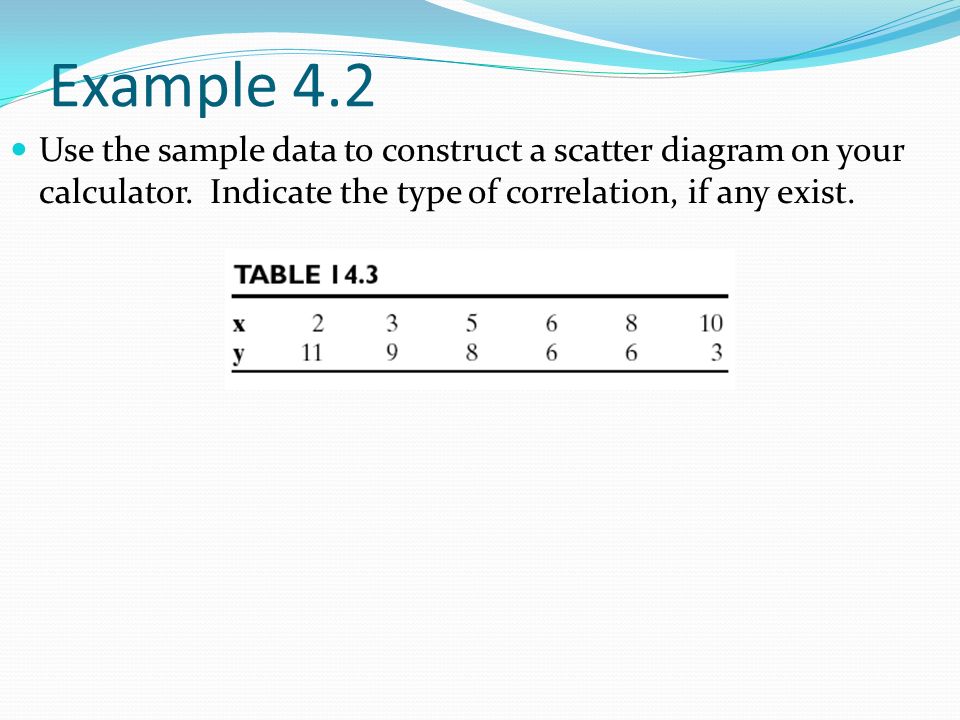 Example 4.2

Use the sample data to construct a scatter diagram on your calculator. Indicate the type of correlation, if any exist.

TABLE 14.3

| x | 2 | 3 | 5 | 6 | 8 | 10 |
|---|---|---|---|---|---|---|
| y | 11 | 9 | 8 | 6 | 6 | 3 |